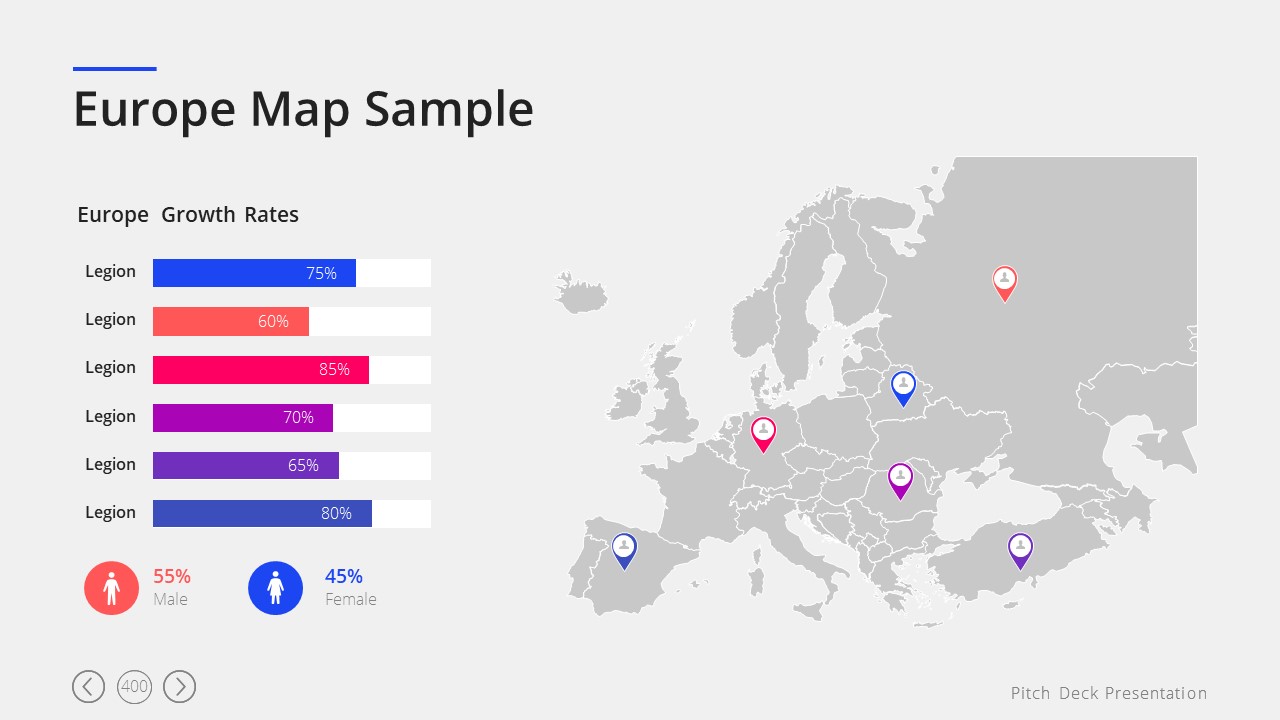 Europe Map Sample

Europe Growth Rates

Legion 75%

Legion 60%

Legion 85%

Legion 70%

Legion 65%

Legion 80%

55%
Male

45%
Female

400

Pitch Deck Presentation